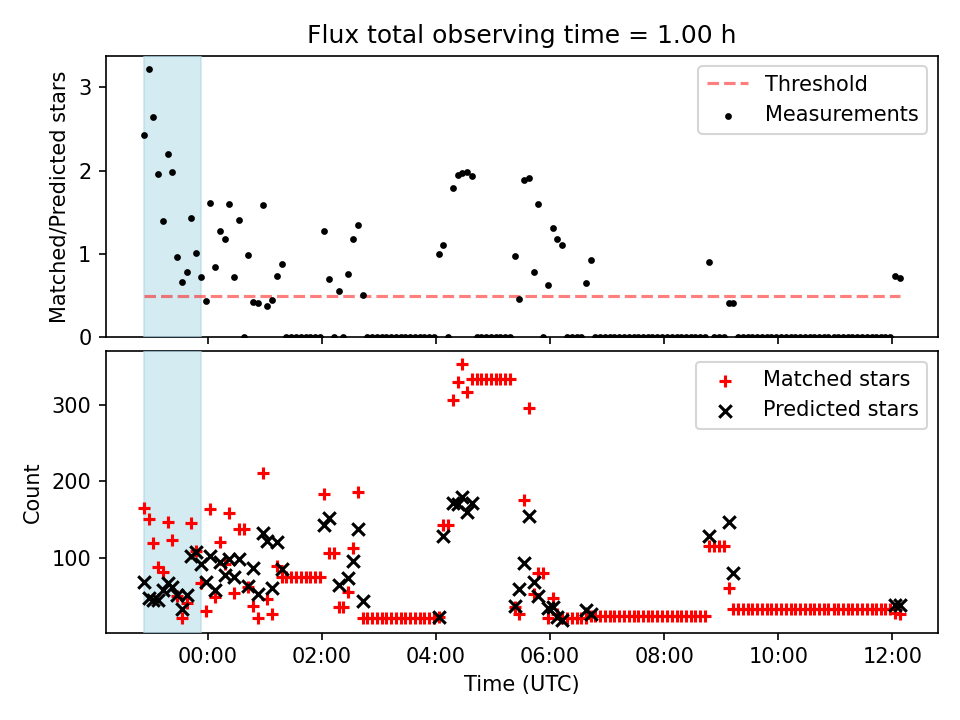 Flux total observing time = 1.00 h

Matched/Predicted stars

3
2
1
0

Threshold
Measurements

Count

300
200
100

Matched stars
Predicted stars

00:00
02:00
04:00
06:00
08:00
10:00
12:00

Time (UTC)